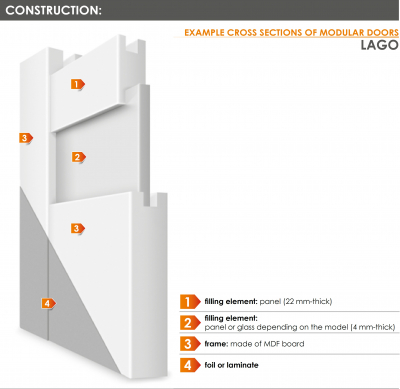 CONSTRUCTION:

EXAMPLE CROSS SECTIONS OF MODULAR DOORS
LAGO

1

3

2

3

4

1 filling element: panel (22 mm-thick)

2 filling element:
panel or glass depending on the model (4 mm-thick)

3 frame: made of MDF board

4 foil or laminate